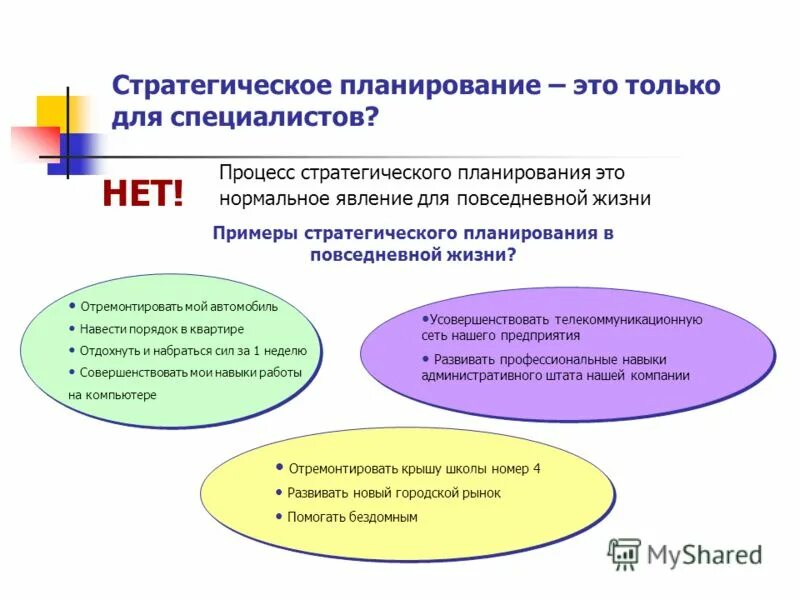 Стратегическое планирование – это только для специалистов?

НЕТ!

Процесс стратегического планирования это нормальное явление для повседневной жизни

Примеры стратегического планирования в повседневной жизни?

• Отремонтировать мой автомобиль
• Навести порядок в квартире
• Отдохнуть и набраться сил за 1 неделю
• Совершенствовать мои навыки работы на компьютере

•Усовершенствовать телекоммуникационную сеть нашего предприятия
• Развивать профессиональные навыки административного штата нашей компании

• Отремонтировать крышу школы номер 4
• Развивать новый городской рынок
• Помогать бездомным

MyShared